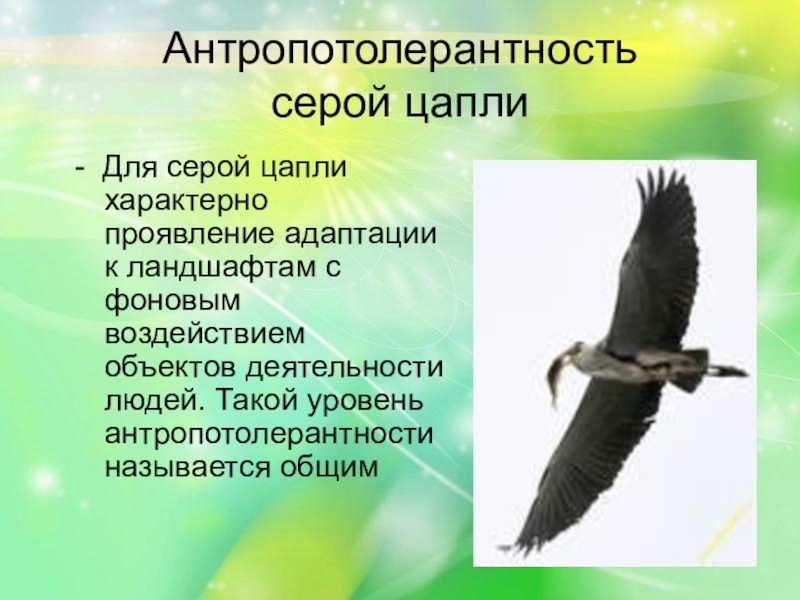 Антропотолерантность серой цапли

- Для серой цапли характерно проявление адаптации к ландшафтам с фоновым воздействием объектов деятельности людей. Такой уровень антропотолерантности называется общим